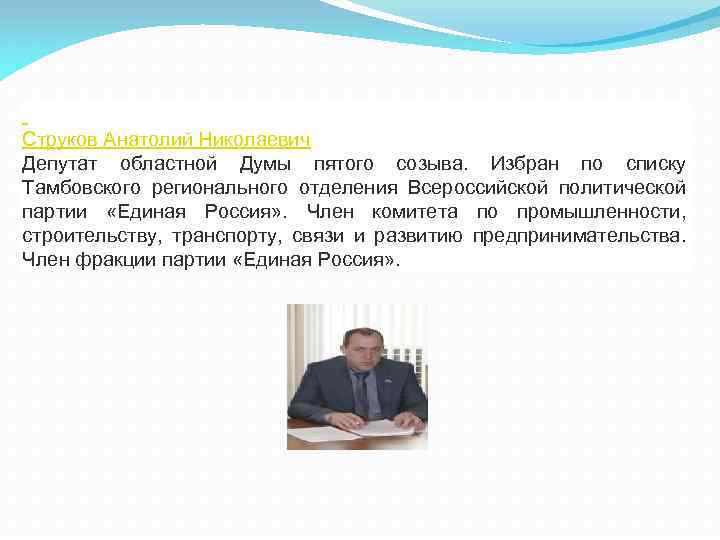 Струков Анатолий Николаевич
Депутат областной Думы пятого созыва. Избран по списку Тамбовского регионального отделения Всероссийской политической партии «Единая Россия». Член комитета по промышленности, строительству, транспорту, связи и развитию предпринимательства. Член фракции партии «Единая Россия».